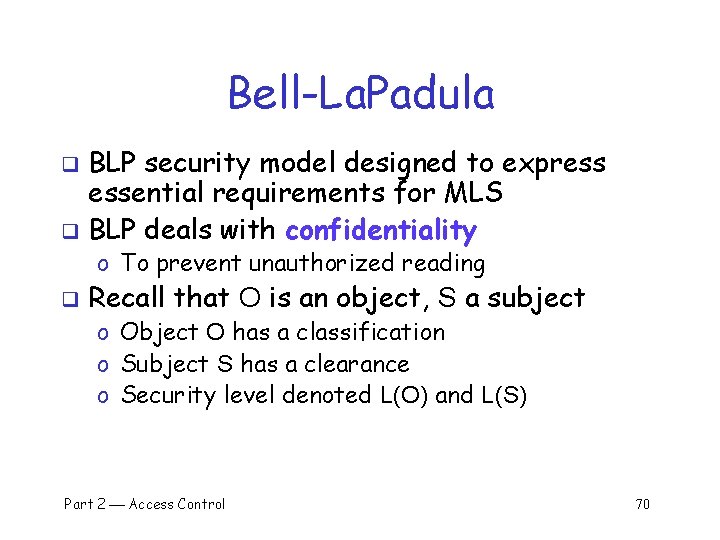 Bell-LaPadula

❑ BLP security model designed to express essential requirements for MLS
❑ BLP deals with confidentiality
o To prevent unauthorized reading
❑ Recall that O is an object, S a subject
o Object O has a classification
o Subject S has a clearance
o Security level denoted L(O) and L(S)

Part 2 — Access Control

70